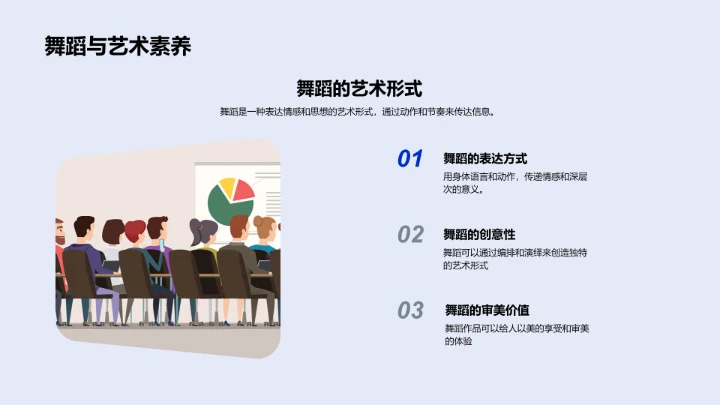 舞蹈与艺术素养

舞蹈的艺术形式

舞蹈是一种表达情感和思想的艺术形式，通过动作和节奏来传达信息。

01
舞蹈的表达方式
用身体语言和动作，传递情感和深层次的意义。

02
舞蹈的创意性
舞蹈可以通过编排和演绎来创造独特的艺术形式

03
舞蹈的审美价值
舞蹈作品可以给人以美的享受和审美的体验